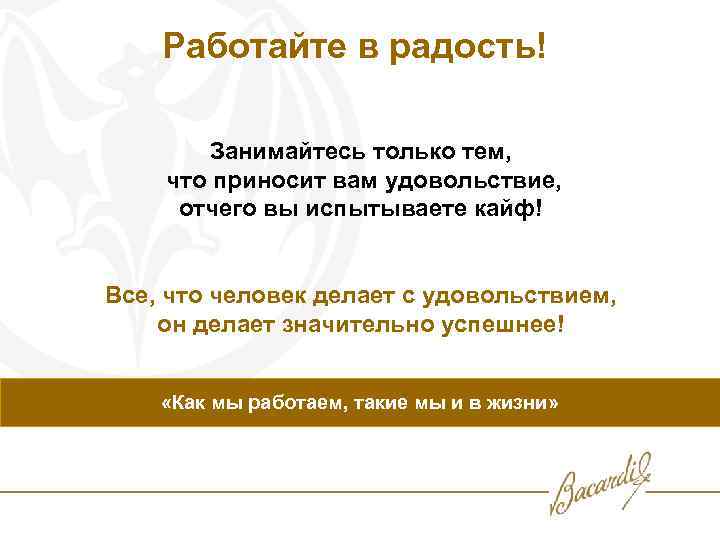 Работайте в радость!

Занимайтесь только тем, что приносит вам удовольствие, отчего вы испытываете кайф!

Все, что человек делает с удовольствием, он делает значительно успешнее!

«Как мы работаем, такие мы и в жизни»

Bacardi